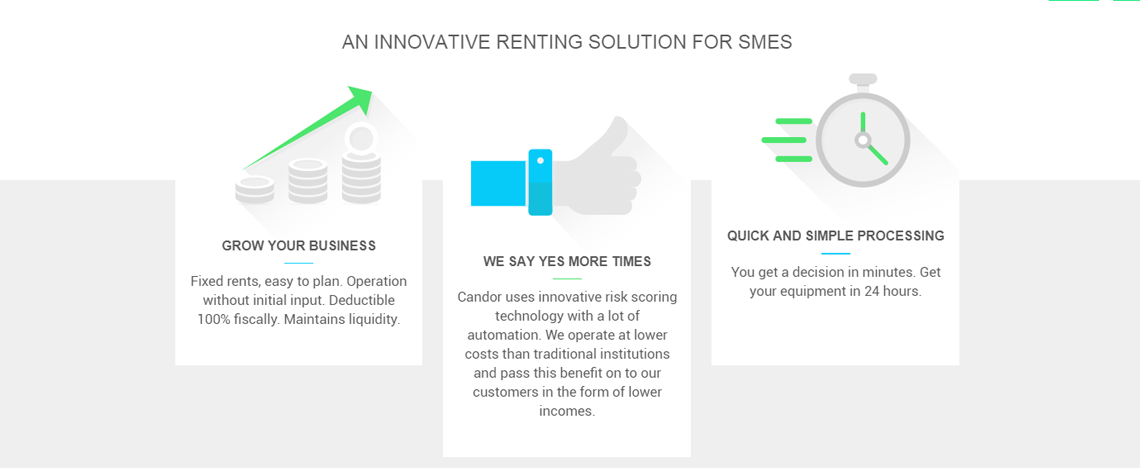 AN INNOVATIVE RENTING SOLUTION FOR SMES

GROW YOUR BUSINESS

Fixed rents, easy to plan. Operation without initial input. Deductible 100% fiscally. Maintains liquidity.

WE SAY YES MORE TIMES

Candor uses innovative risk scoring technology with a lot of automation. We operate at lower costs than traditional institutions and pass this benefit on to our customers in the form of lower incomes.

QUICK AND SIMPLE PROCESSING

You get a decision in minutes. Get your equipment in 24 hours.